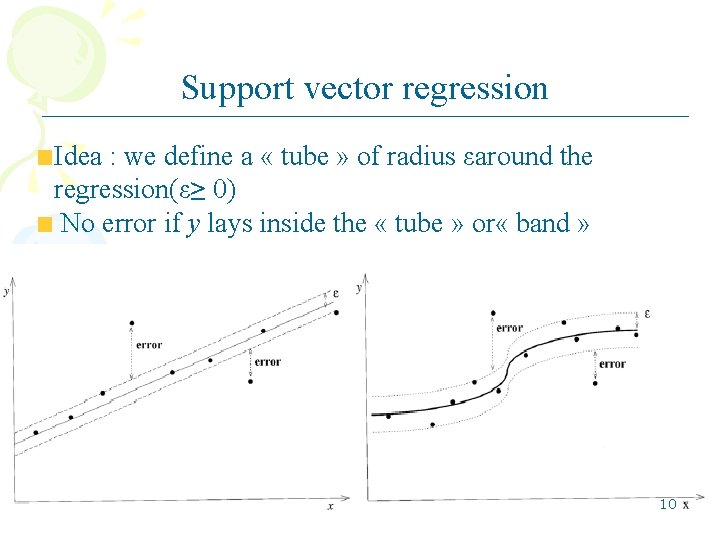 Support vector regression

Idea : we define a « tube » of radius εaround the regression(ε≥ 0)

No error if $y$ lays inside the « tube » or« band »

y
ε
error
error
x

y
ε
error
error
10 x